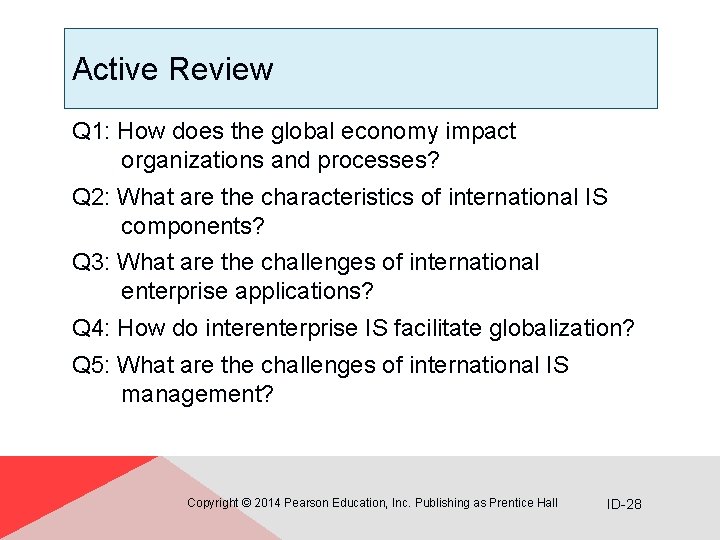 Active Review

Q1: How does the global economy impact organizations and processes?

Q2: What are the characteristics of international IS components?

Q3: What are the challenges of international enterprise applications?

Q4: How do interenterprise IS facilitate globalization?

Q5: What are the challenges of international IS management?

Copyright © 2014 Pearson Education, Inc. Publishing as Prentice Hall

ID-28